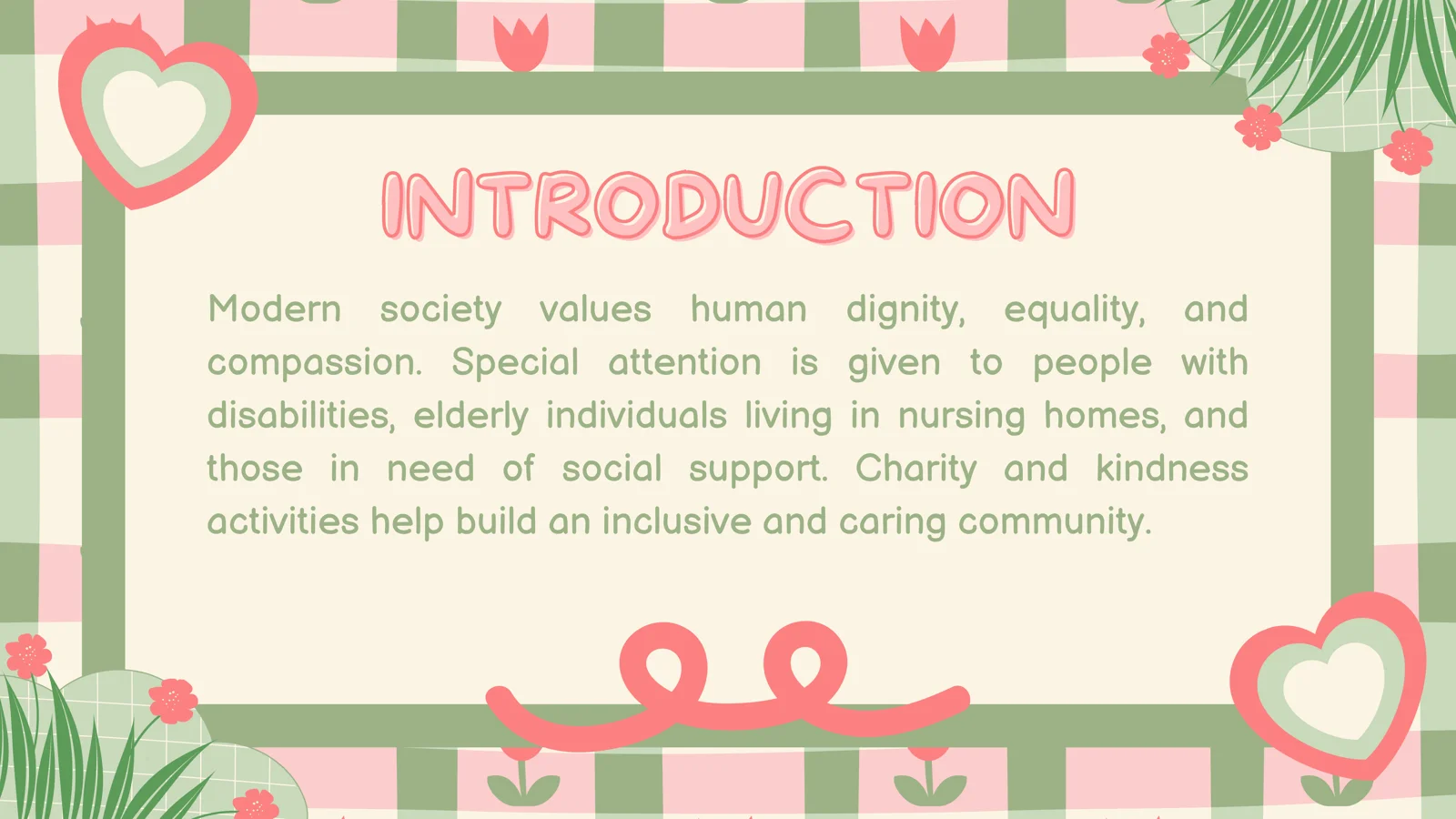 INTRODUCTION

Modern society values human dignity, equality, and compassion. Special attention is given to people with disabilities, elderly individuals living in nursing homes, and those in need of social support. Charity and kindness activities help build an inclusive and caring community.